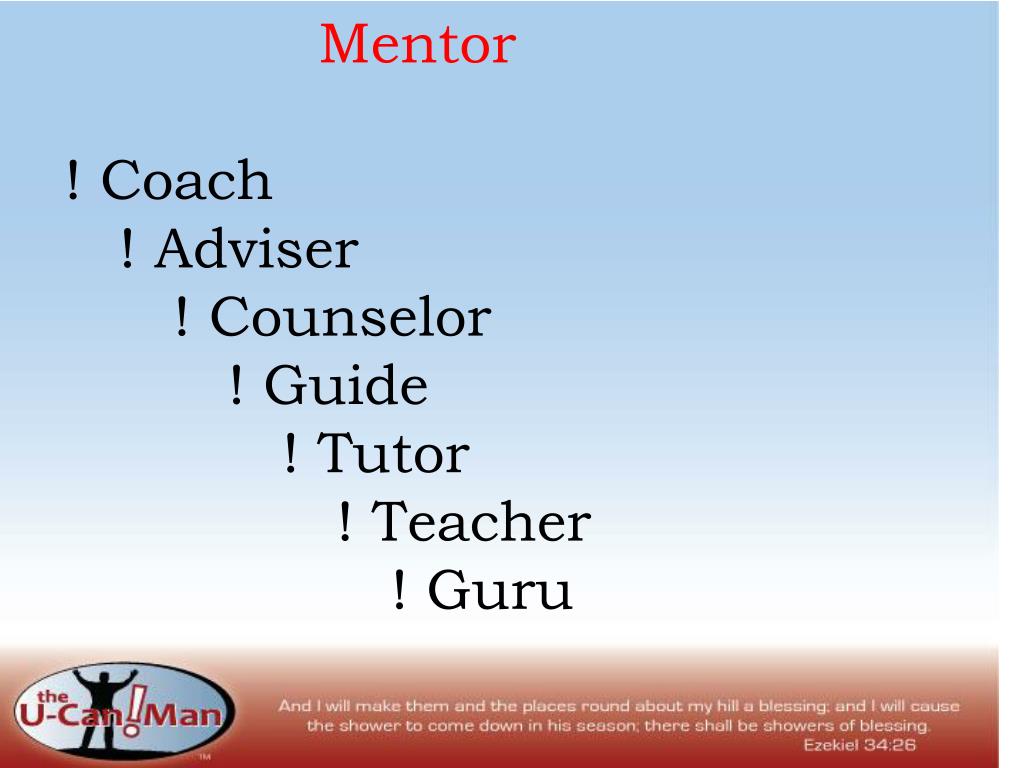 Mentor

! Coach
! Adviser
! Counselor
! Guide
! Tutor
! Teacher
! Guru

the U-Can!Man TM

And I will make them and the places round about my hill a blessing; and I will cause the shower to come down in his season; there shall be showers of blessing.
Ezekiel 34:26